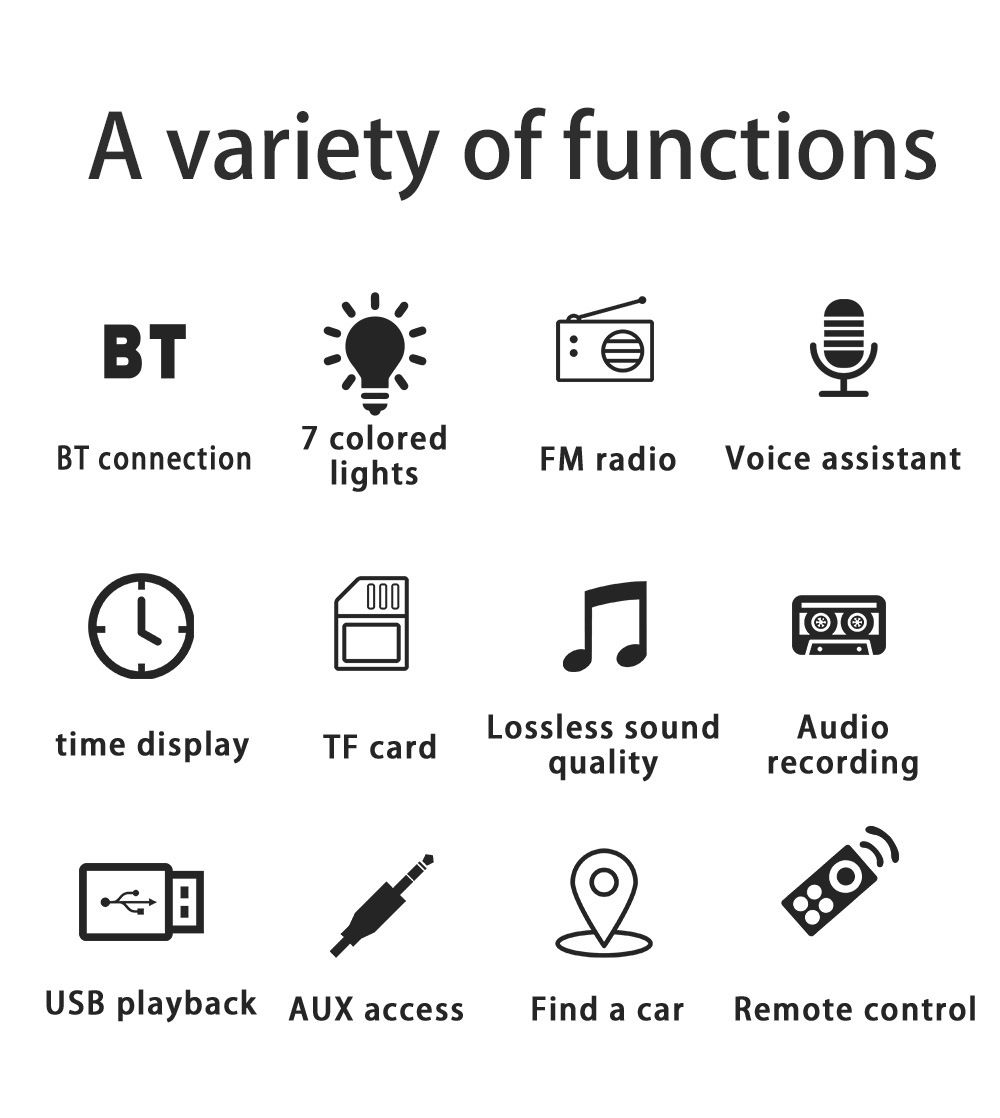 A variety of functions

BT

BT connection

7 colored lights

FM radio

Voice assistant

time display

TF card

Lossless sound quality

Audio recording

USB playback

AUX access

Find a car

Remote control